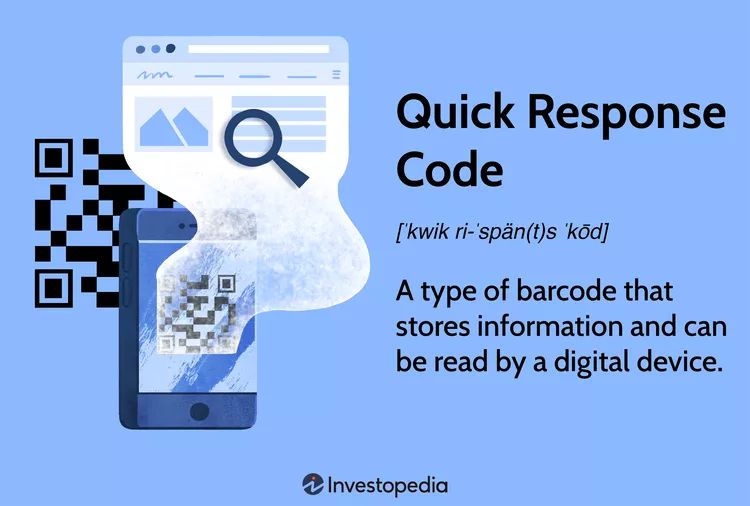 Quick Response Code

[ˈkwik ri-ˈspän(t)s ˈkōd]

A type of barcode that stores information and can be read by a digital device.

Investopedia